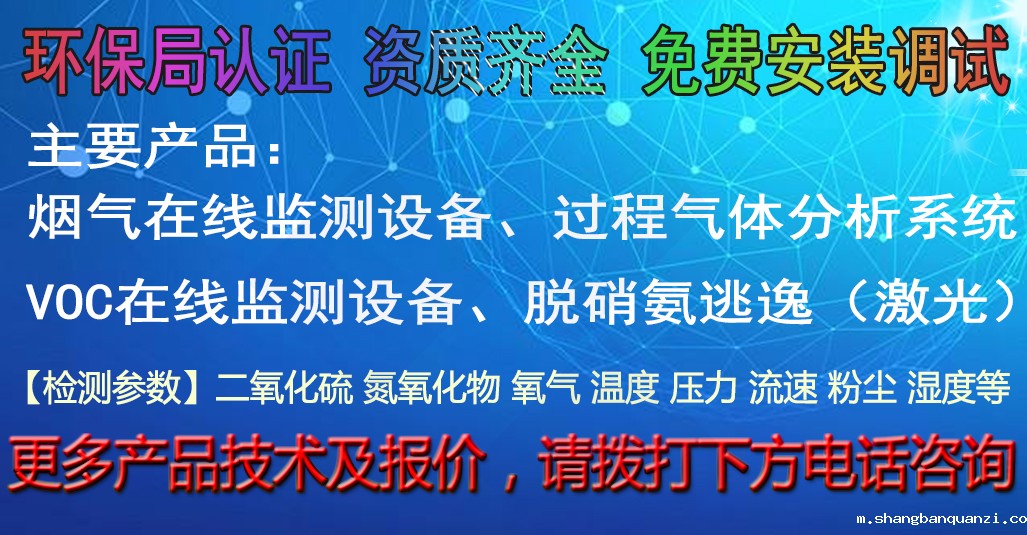 环保局认证 资质齐全 免费安装调试

主要产品：
烟气在线监测设备、过程气体分析系统
VOC在线监测设备、脱硝氨逃逸（激光）

【检测参数】二氧化硫 氮氧化物 氧气 温度 压力 流速 粉尘 湿度等

更多产品技术及报价，请拨打下方电话咨询

m.shangbanquanzi.co